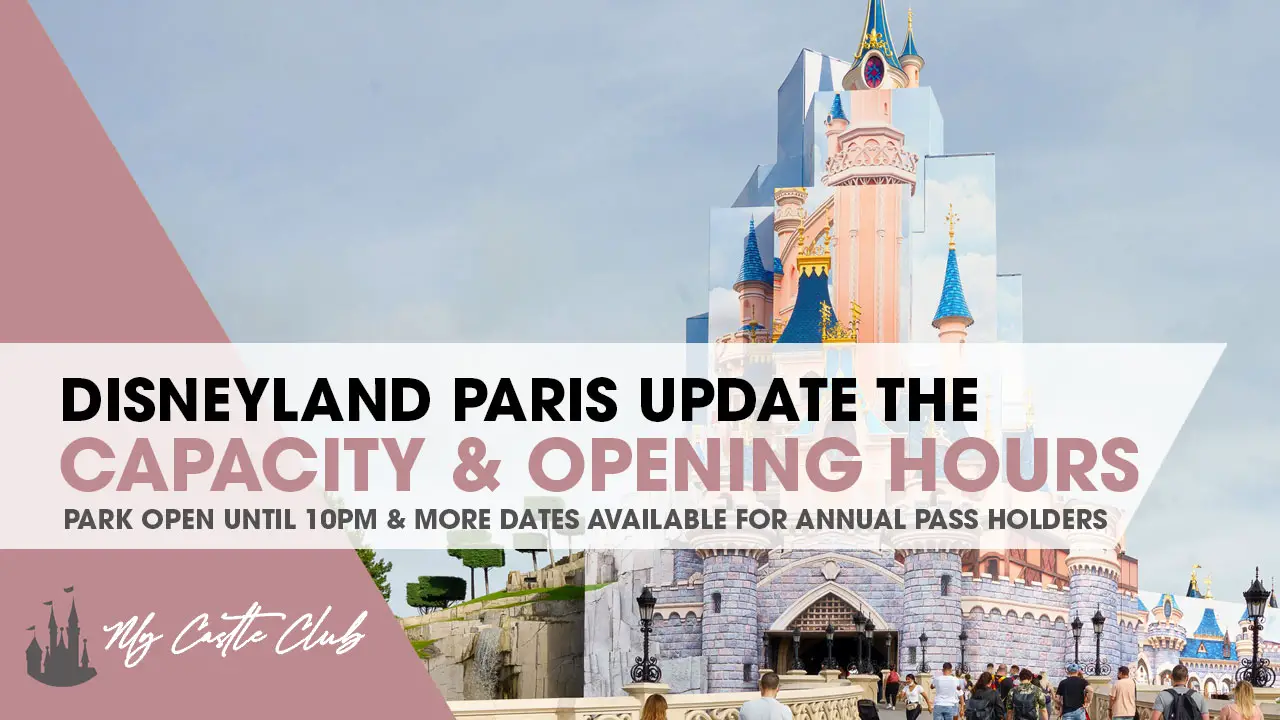 DISNEYLAND PARIS UPDATE THE
CAPACITY & OPENING HOURS
PARK OPEN UNTIL 10PM & MORE DATES AVAILABLE FOR ANNUAL PASS HOLDERS

My Castle Club